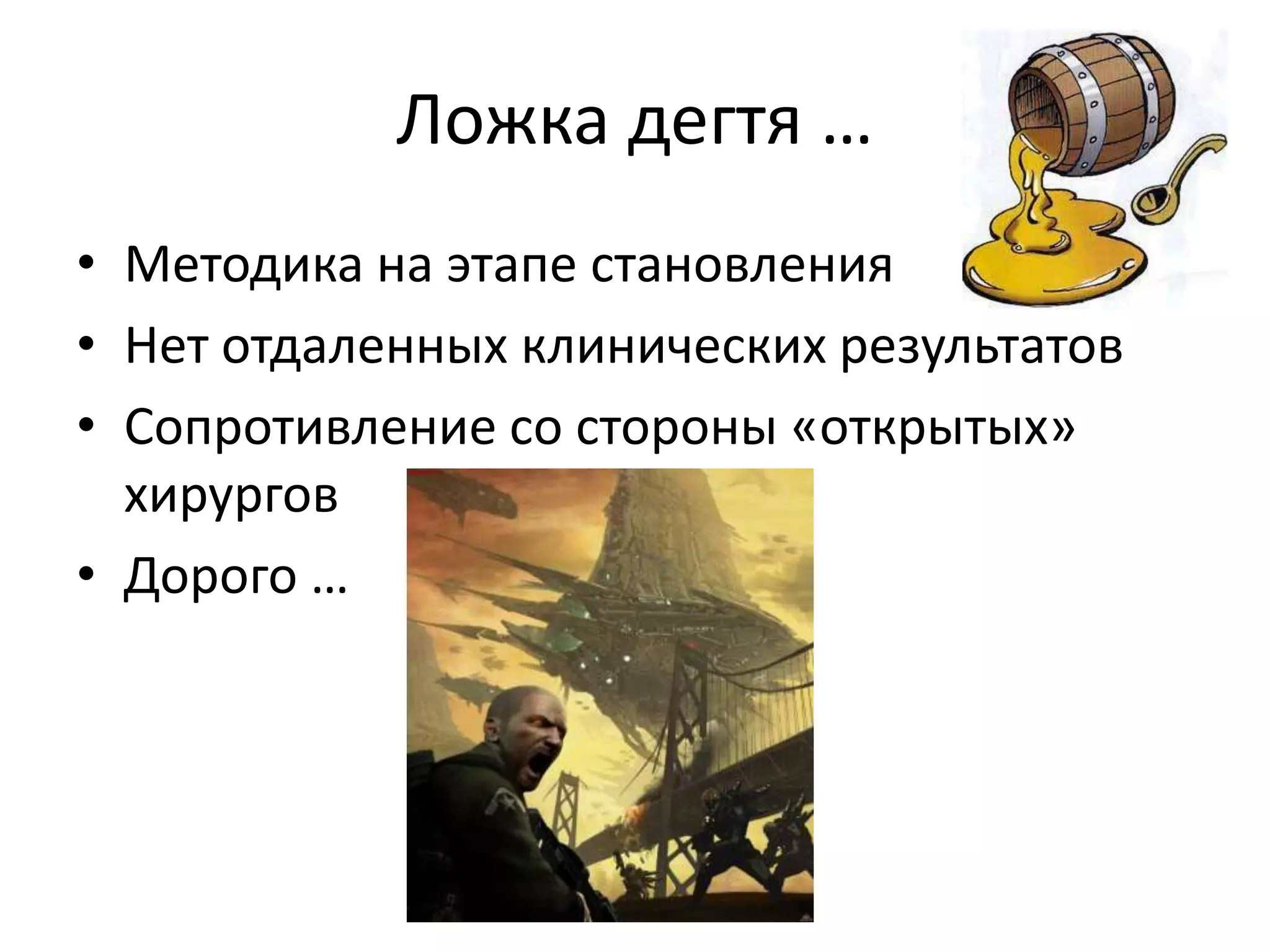 Ложка дегтя …

• Методика на этапе становления
• Нет отдаленных клинических результатов
• Сопротивление со стороны «открытых» хирургов
• Дорого …